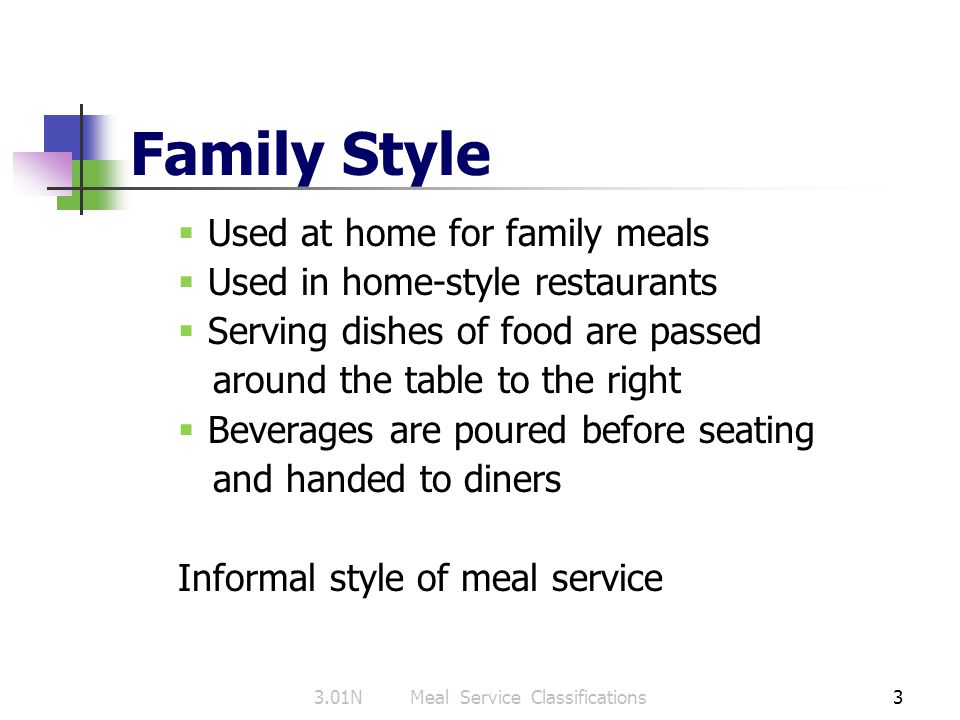 Family Style

- Used at home for family meals
- Used in home-style restaurants
- Serving dishes of food are passed around the table to the right
- Beverages are poured before seating and handed to diners

Informal style of meal service

3.01N Meal Service Classifications 3